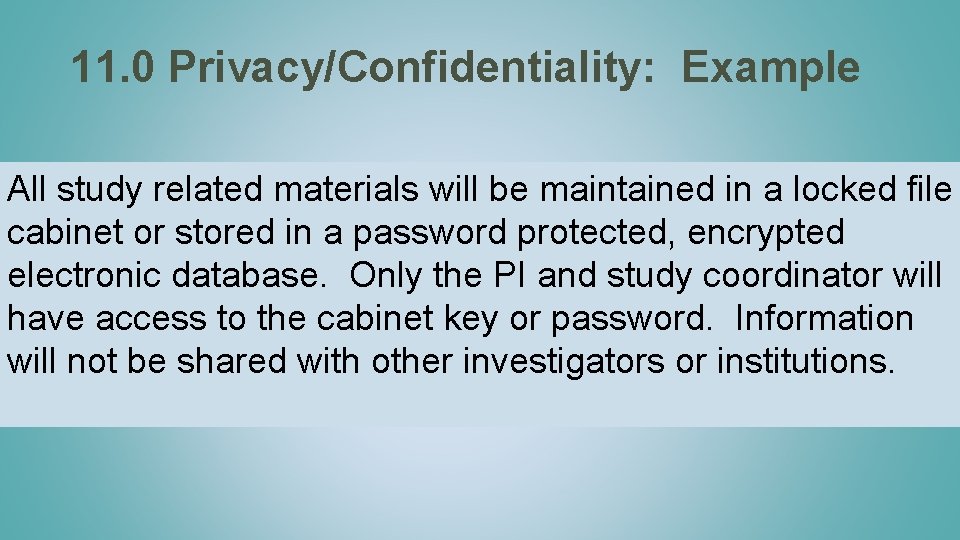 11.0 Privacy/Confidentiality: Example

All study related materials will be maintained in a locked file cabinet or stored in a password protected, encrypted electronic database. Only the PI and study coordinator will have access to the cabinet key or password. Information will not be shared with other investigators or institutions.